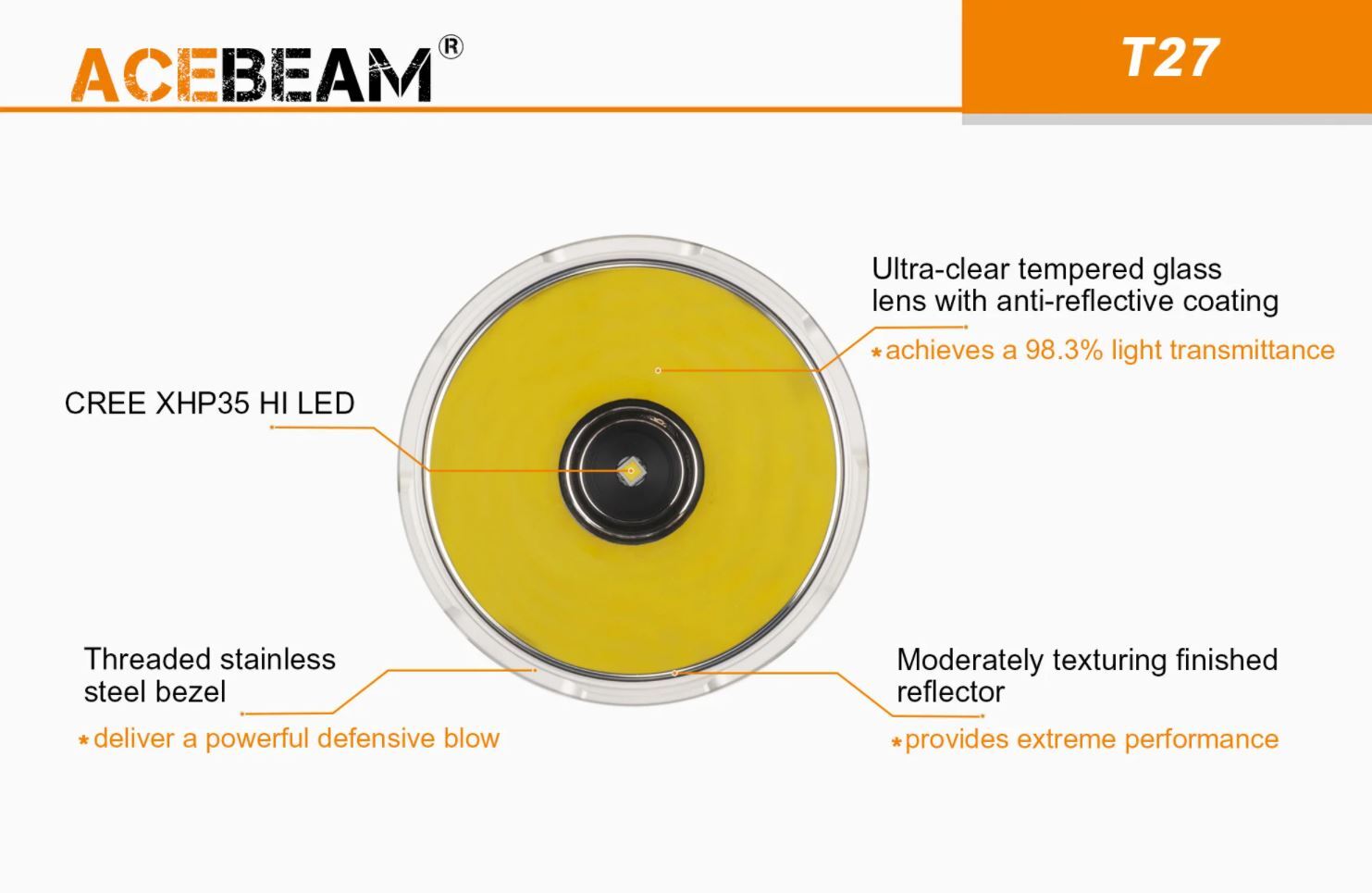 ACEBEAM®

T27

Ultra-clear tempered glass lens with anti-reflective coating

*achieves a 98.3% light transmittance

CREE XHP35 HI LED

Threaded stainless steel bezel

*deliver a powerful defensive blow

Moderately texturing finished reflector

*provides extreme performance